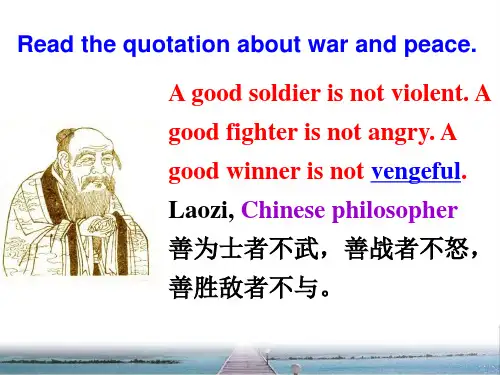 Read the quotation about war and peace.

A good soldier is not violent. A good fighter is not angry. A good winner is not vengeful.

Laozi, Chinese philosopher

善为士者不武，善战者不怒，善胜敌者不与。